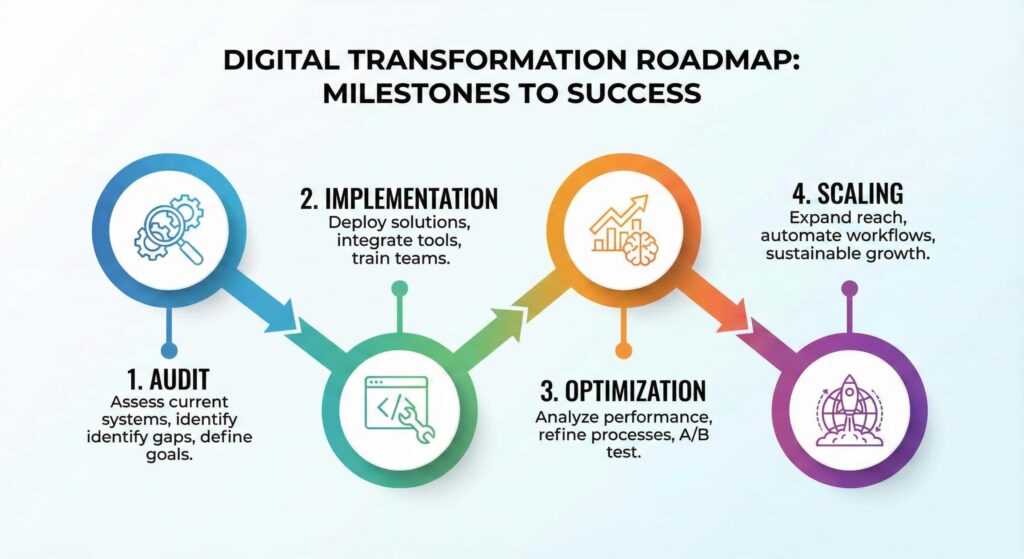 DIGITAL TRANSFORMATION ROADMAP: MILESTONES TO SUCCESS

1. AUDIT
Assess current systems, identify identify gaps, define goals.

2. IMPLEMENTATION
Deploy solutions, integrate tools, train teams.

3. OPTIMIZATION
Analyze performance, refine processes, A/B test.

4. SCALING
Expand reach, automate workflows, sustainable growth.